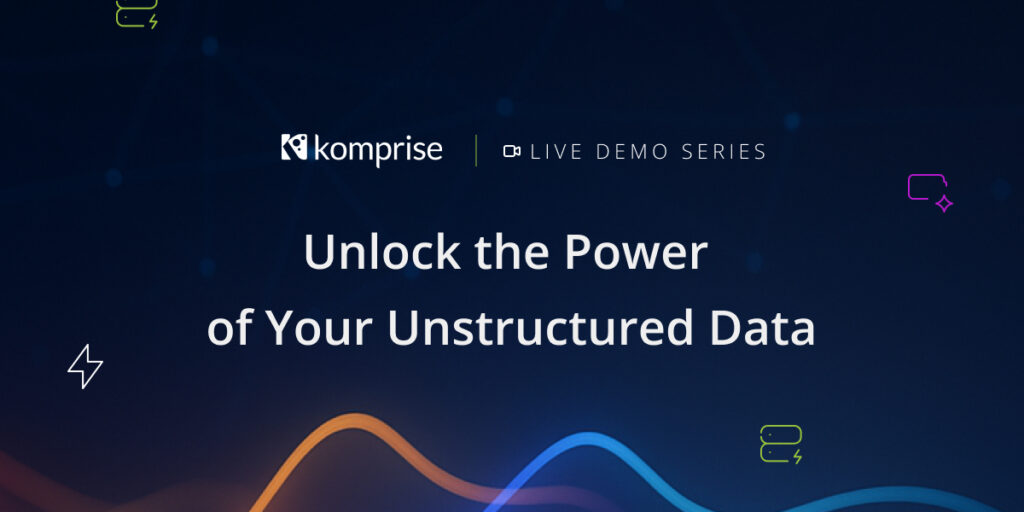 komprise | LIVE DEMO SERIES

Unlock the Power of Your Unstructured Data